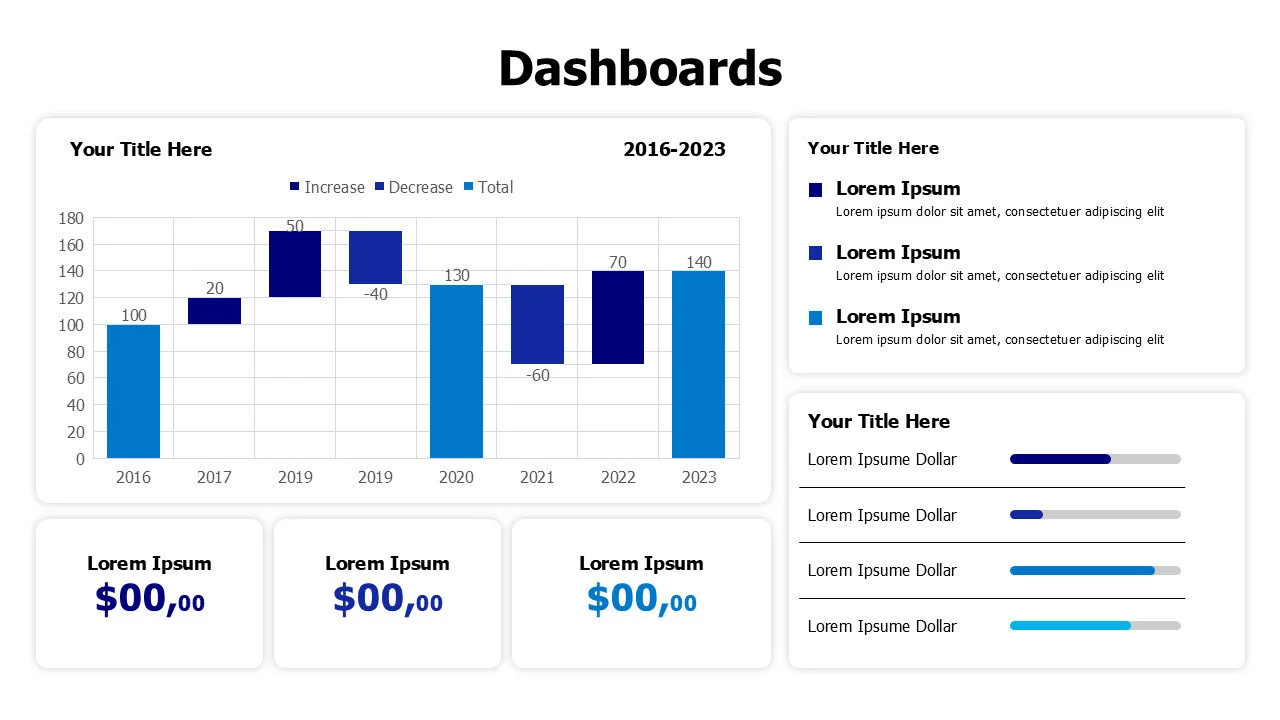 Dashboards

Your Title Here

2016-2023

Increase Decrease Total

180
160
140
120
100
80
60
40
20
0

100
20
50
-40
130
-60
70
140

2016 2017 2019 2019 2020 2021 2022 2023

Lorem Ipsum
$00,00

Lorem Ipsum
$00,00

Lorem Ipsum
$00,00

Your Title Here

Lorem Ipsum
Lorem ipsum dolor sit amet, consectetuer adipiscing elit

Lorem Ipsum
Lorem ipsum dolor sit amet, consectetuer adipiscing elit

Lorem Ipsum
Lorem ipsum dolor sit amet, consectetuer adipiscing elit

Your Title Here

Lorem Ipsume Dollar

Lorem Ipsume Dollar

Lorem Ipsume Dollar

Lorem Ipsume Dollar